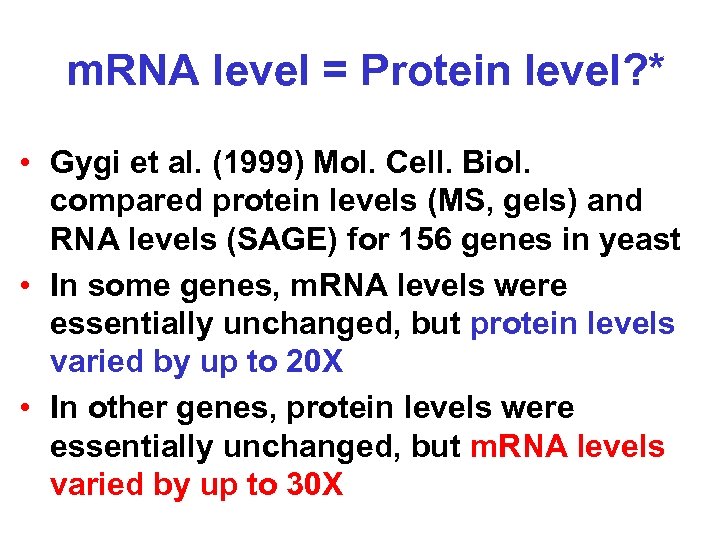 mRNA level = Protein level?*

• Gygi et al. (1999) Mol. Cell. Biol. compared protein levels (MS, gels) and RNA levels (SAGE) for 156 genes in yeast
• In some genes, mRNA levels were essentially unchanged, but protein levels varied by up to 20X
• In other genes, protein levels were essentially unchanged, but mRNA levels varied by up to 30X